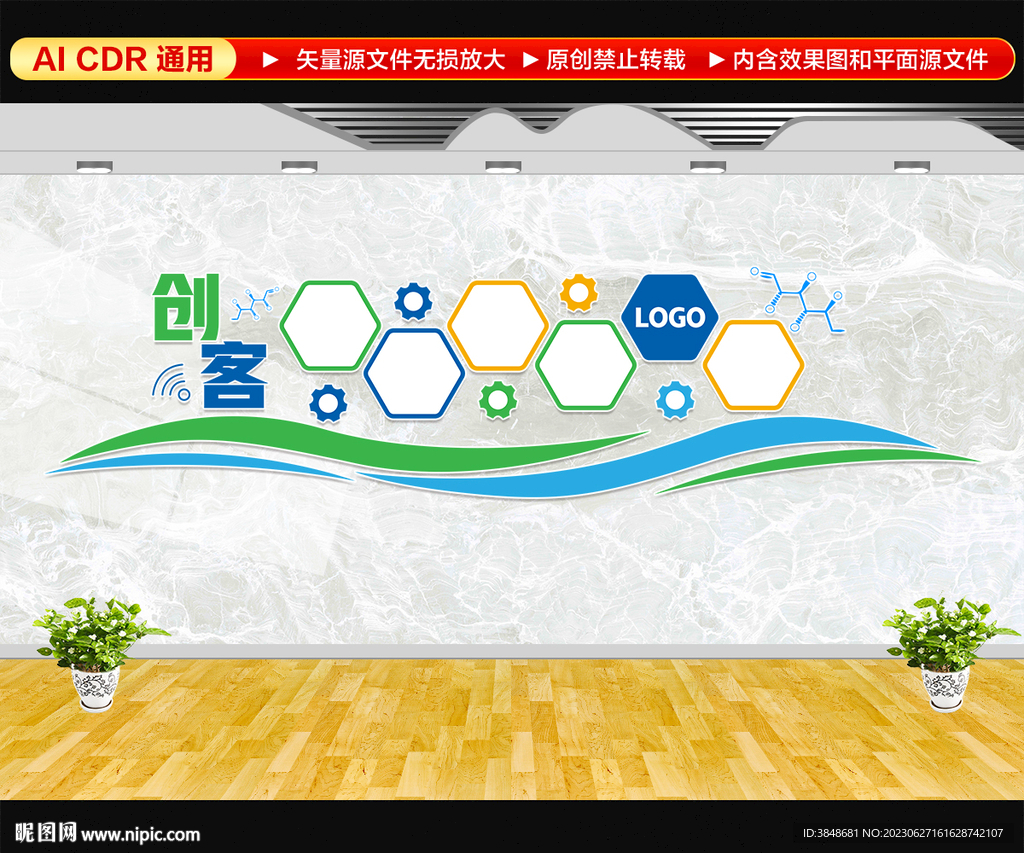 AI CDR 通用 ▶ 矢量源文件无损放大 ▶ 原创禁止转载 ▶ 内含效果图和平面源文件

创客

LOGO

昵图网 www.nipic.com

ID:3848681 NO:20230627161628742107